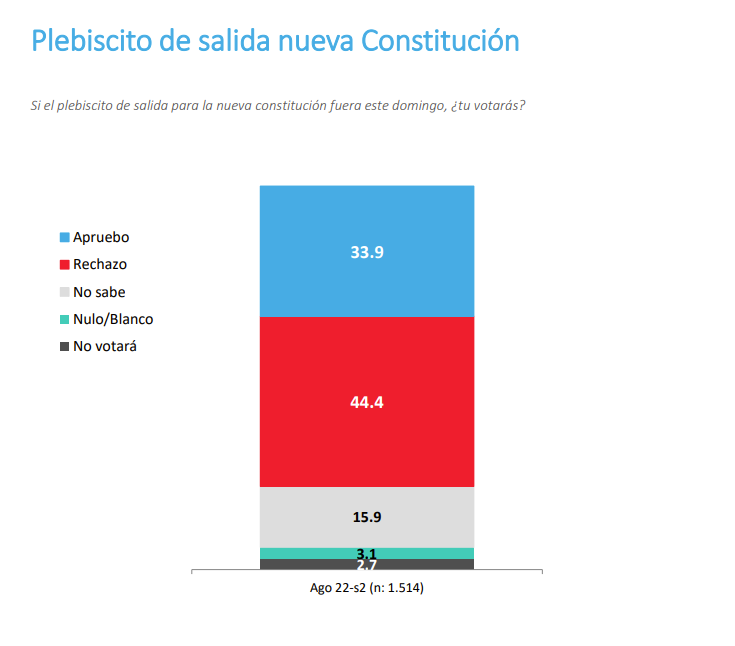 Plebiscito de salida nueva Constitución

Si el plebiscito de salida para la nueva constitución fuera este domingo, ¿tu votarás?

Apruebo
Rechazo
No sabe
Nulo/Blanco
No votará

33.9
44.4
15.9
3.1
2.7

Ago 22-s2 (n: 1.514)